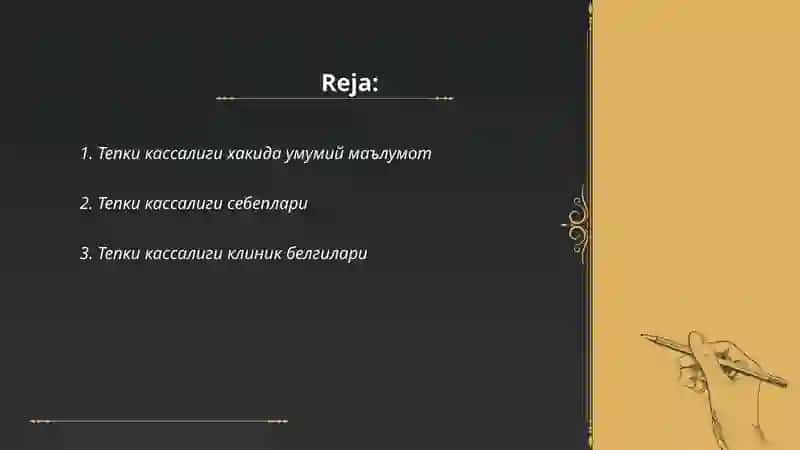 Reja:

1. Тепки кассалиги хакида умумий маълумот

2. Тепки кассалиги себеплари

3. Тепки кассалиги клиник белгилари